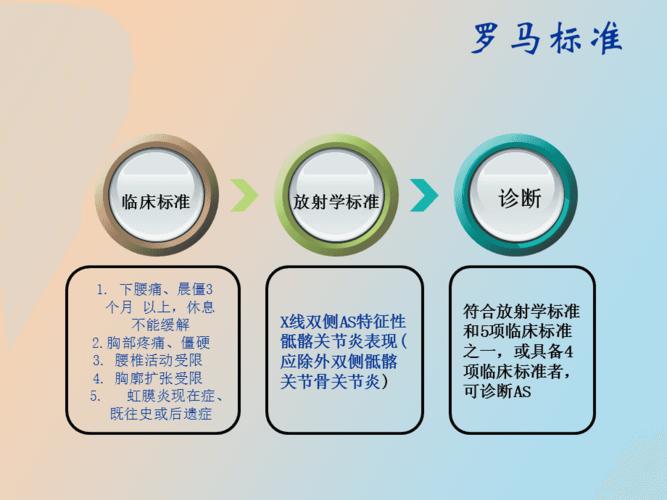 罗马标准

临床标准

放射学标准

诊断

1. 下腰痛、晨僵3个月 以上，休息不能缓解
2. 胸部疼痛、僵硬
3. 腰椎活动受限
4. 胸廓扩张受限
5. 虹膜炎现在症、既往史或后遗症

X线双侧AS特征性骶髂关节炎表现（应除外双侧骶髂关节骨关节炎）

符合放射学标准和5项临床标准之一，或具备4项临床标准者，可诊断AS